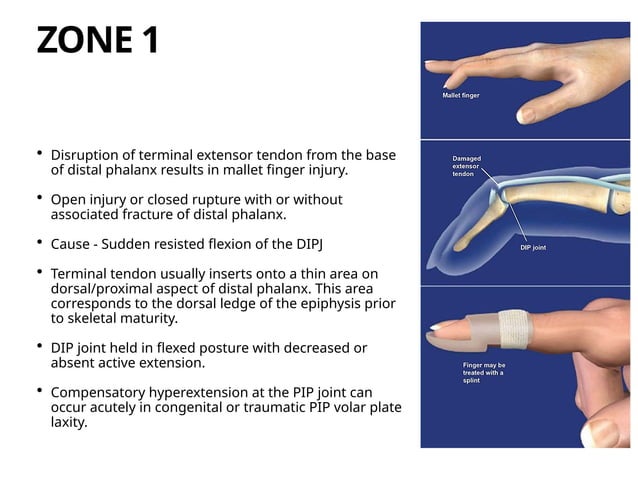 ZONE 1

• Disruption of terminal extensor tendon from the base of distal phalanx results in mallet finger injury.

• Open injury or closed rupture with or without associated fracture of distal phalanx.

• Cause - Sudden resisted flexion of the DIPJ

• Terminal tendon usually inserts onto a thin area on dorsal/proximal aspect of distal phalanx. This area corresponds to the dorsal ledge of the epiphysis prior to skeletal maturity.

• DIP joint held in flexed posture with decreased or absent active extension.

• Compensatory hyperextension at the PIP joint can occur acutely in congenital or traumatic PIP volar plate laxity.

Mallet finger

Damaged extensor tendon

DIP joint

Finger may be treated with a splint